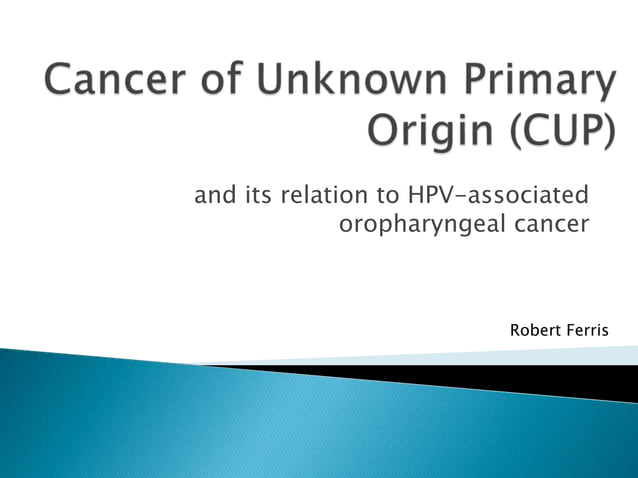 Cancer of Unknown Primary Origin (CUP)

and its relation to HPV-associated oropharyngeal cancer

Robert Ferris